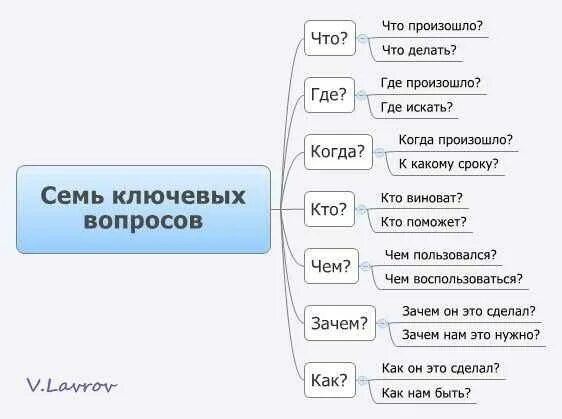 Семь ключевых вопросов

Что?
Что произошло?
Что делать?

Где?
Где произошло?
Где искать?

Когда?
Когда произошло?
К какому сроку?

Кто?
Кто виноват?
Кто поможет?

Чем?
Чем пользовался?
Чем воспользоваться?

Зачем?
Зачем он это сделал?
Зачем нам это нужно?

Как?
Как он это сделал?
Как нам быть?

V.Lavrov